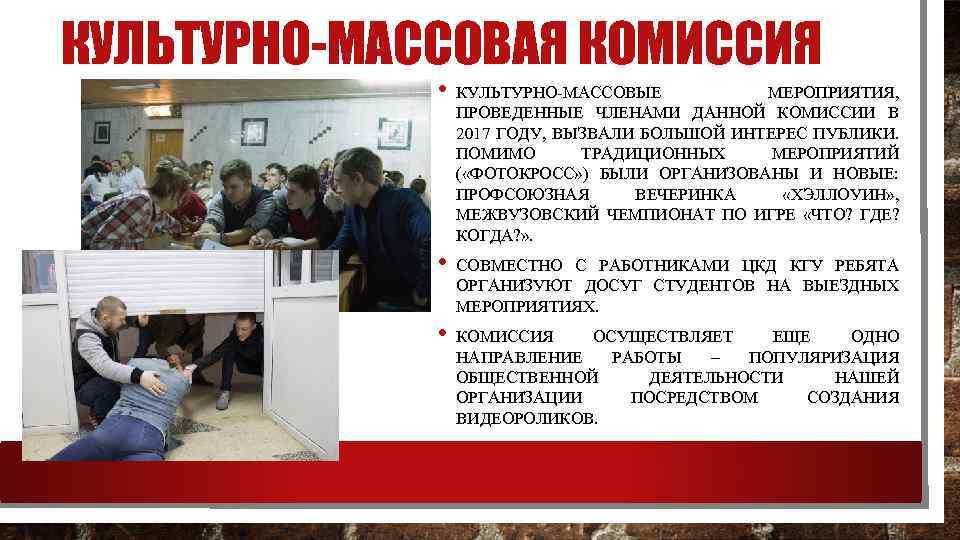 КУЛЬТУРНО-МАССОВАЯ КОМИССИЯ

• КУЛЬТУРНО-МАССОВЫЕ МЕРОПРИЯТИЯ, ПРОВЕДЕННЫЕ ЧЛЕНАМИ ДАННОЙ КОМИССИИ В 2017 ГОДУ, ВЫЗВАЛИ БОЛЬШОЙ ИНТЕРЕС ПУБЛИКИ. ПОМИМО ТРАДИЦИОННЫХ МЕРОПРИЯТИЙ («ФОТОКРОСС») БЫЛИ ОРГАНИЗОВАНЫ И НОВЫЕ: ПРОФСОЮЗНАЯ ВЕЧЕРИНКА «ХЭЛЛОУИН», МЕЖВУЗОВСКИЙ ЧЕМПИОНАТ ПО ИГРЕ «ЧТО? ГДЕ? КОГДА?».

• СОВМЕСТНО С РАБОТНИКАМИ ЦКД КГУ РЕБЯТА ОРГАНИЗУЮТ ДОСУГ СТУДЕНТОВ НА ВЫЕЗДНЫХ МЕРОПРИЯТИЯХ.

• КОМИССИЯ ОСУЩЕСТВЛЯЕТ ЕЩЕ ОДНО НАПРАВЛЕНИЕ РАБОТЫ – ПОПУЛЯРИЗАЦИЯ ОБЩЕСТВЕННОЙ ДЕЯТЕЛЬНОСТИ НАШЕЙ ОРГАНИЗАЦИИ ПОСРЕДСТВОМ СОЗДАНИЯ ВИДЕОРОЛИКОВ.